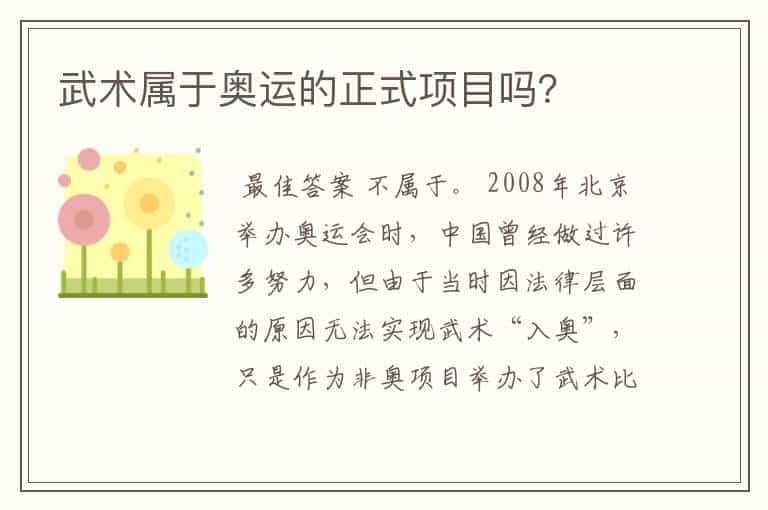 武术属于奥运的正式项目吗?

最佳答案 不属于。2008年北京举办奥运会时，中国曾经做过许多努力，但由于当时因法律层面的原因无法实现武术“入奥”，只是作为非奥项目举办了武术比